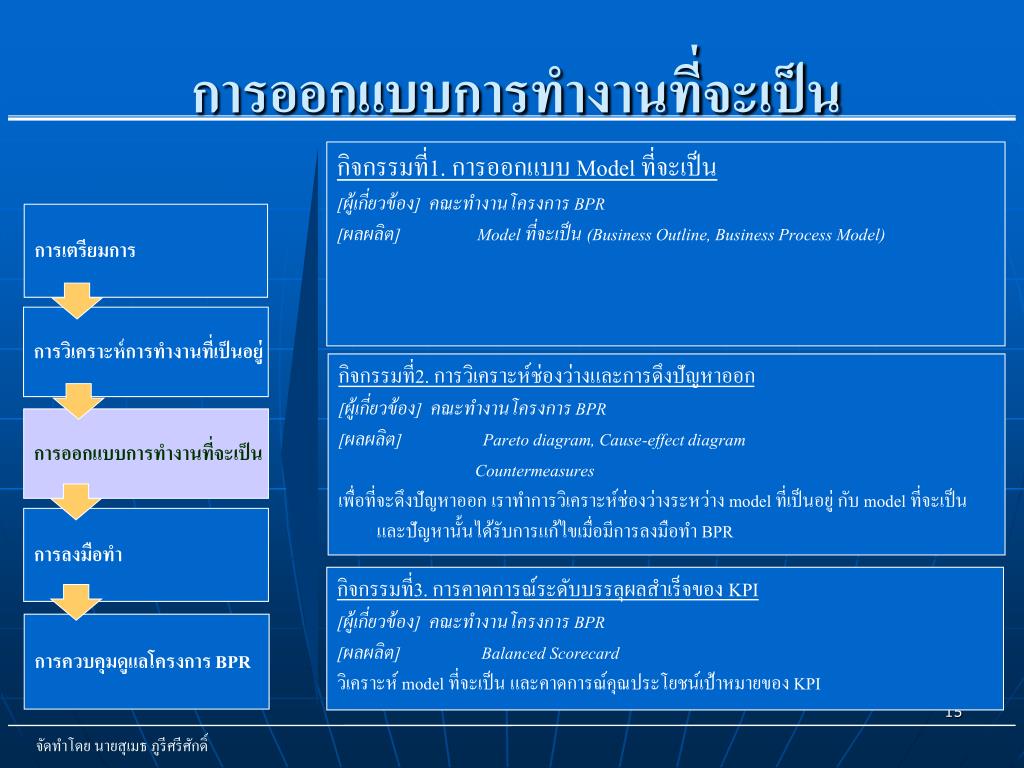 การออกแบบการทำงานที่จะเป็น

การเตรียมการ

การวิเคราะห์การทำงานที่เป็นอยู่

การออกแบบการทำงานที่จะเป็น

การลงมือทำ

การควบคุมดูแลโครงการ BPR

กิจกรรมที่1. การออกแบบ Model ที่จะเป็น

[ผู้เกี่ยวข้อง] คณะทำงานโครงการ BPR

[ผลผลิต] Model ที่จะเป็น (Business Outline, Business Process Model)

กิจกรรมที่2. การวิเคราะห์ช่องว่างและการดึงปัญหาออก

[ผู้เกี่ยวข้อง] คณะทำงานโครงการ BPR

[ผลผลิต] Pareto diagram, Cause-effect diagram

Countermeasures

เพื่อที่จะดึงปัญหาออก เราทำการวิเคราะห์ช่องว่างระหว่าง model ที่เป็นอยู่ กับ model ที่จะเป็น และปัญหานั้นได้รับการแก้ไขเมื่อมีการลงมือทำ BPR

กิจกรรมที่3. การคาดการณ์ระดับบรรลุผลสำเร็จของ KPI

[ผู้เกี่ยวข้อง] คณะทำงานโครงการ BPR

[ผลผลิต] Balanced Scorecard

วิเคราะห์ model ที่จะเป็น และคาดการณ์คุณประโยชน์เป้าหมายของ KPI

15

จัดทำโดย นายสุเมธ ภูรีศรีศักดิ์